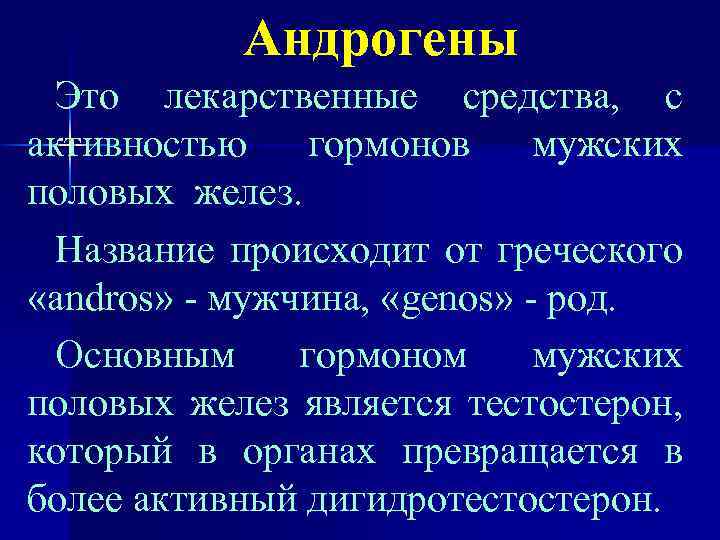 Андрогены

Это лекарственные средства, с активностью гормонов мужских половых желез.

Название происходит от греческого «andros» - мужчина, «genos» - род.

Основным гормоном мужских половых желез является тестостерон, который в органах превращается в более активный дигидротестостерон.